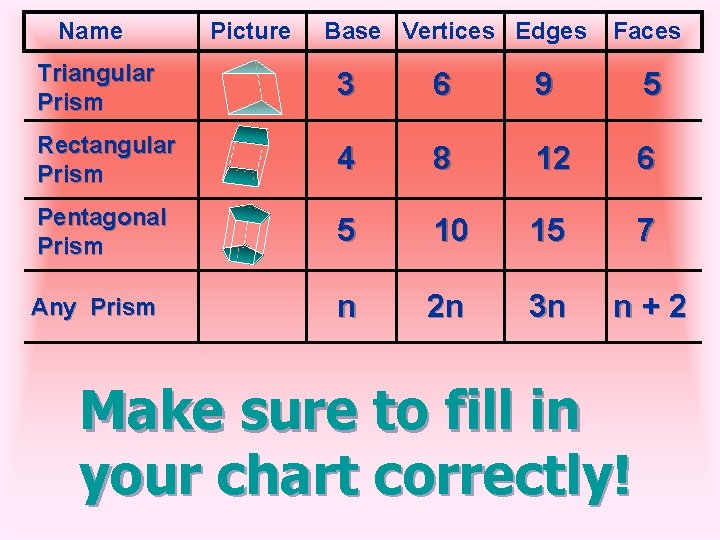 | Name | Picture | Base | Vertices | Edges | Faces |
|---|---|---|---|---|---|
| Triangular Prism | | 3 | 6 | 9 | 5 |
| Rectangular Prism | | 4 | 8 | 12 | 6 |
| Pentagonal Prism | | 5 | 10 | 15 | 7 |
| Any Prism | | n | 2n | 3n | n + 2 |

Make sure to fill in your chart correctly!